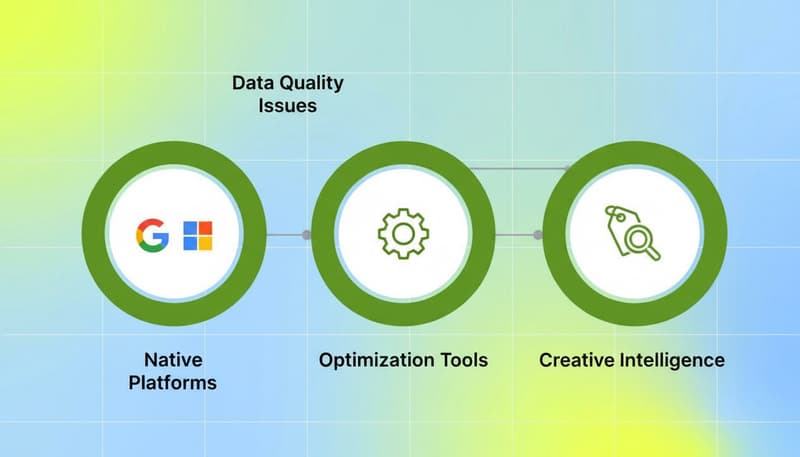 Data Quality Issues

G

Native Platforms

Optimization Tools

Creative Intelligence